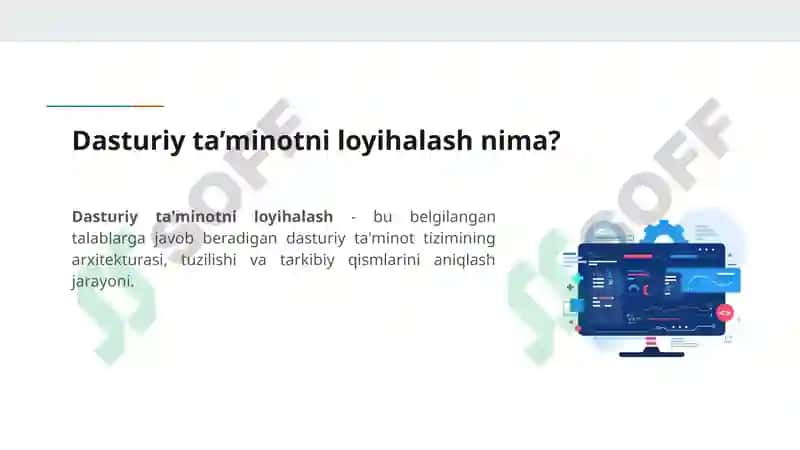 Dasturiy ta’minotni loyihalash nima?

Dasturiy ta'minotni loyihalash - bu belgilangan talablarga javob beradigan dasturiy ta'minot tizimining arxitekturasi, tuzilishi va tarkibiy qismlarini aniqlash jarayoni.

SOFF

SOFF